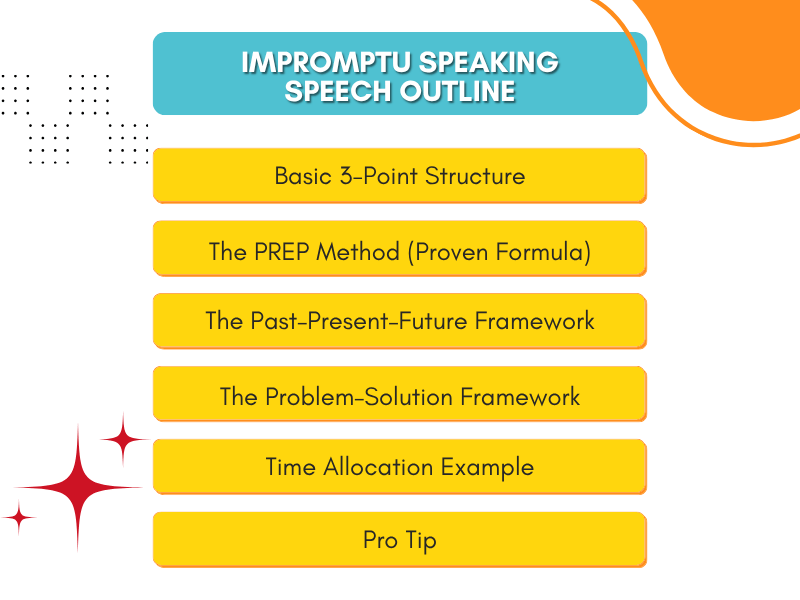 IMPROMPTU SPEAKING SPEECH OUTLINE

Basic 3-Point Structure

The PREP Method (Proven Formula)

The Past-Present-Future Framework

The Problem-Solution Framework

Time Allocation Example

Pro Tip